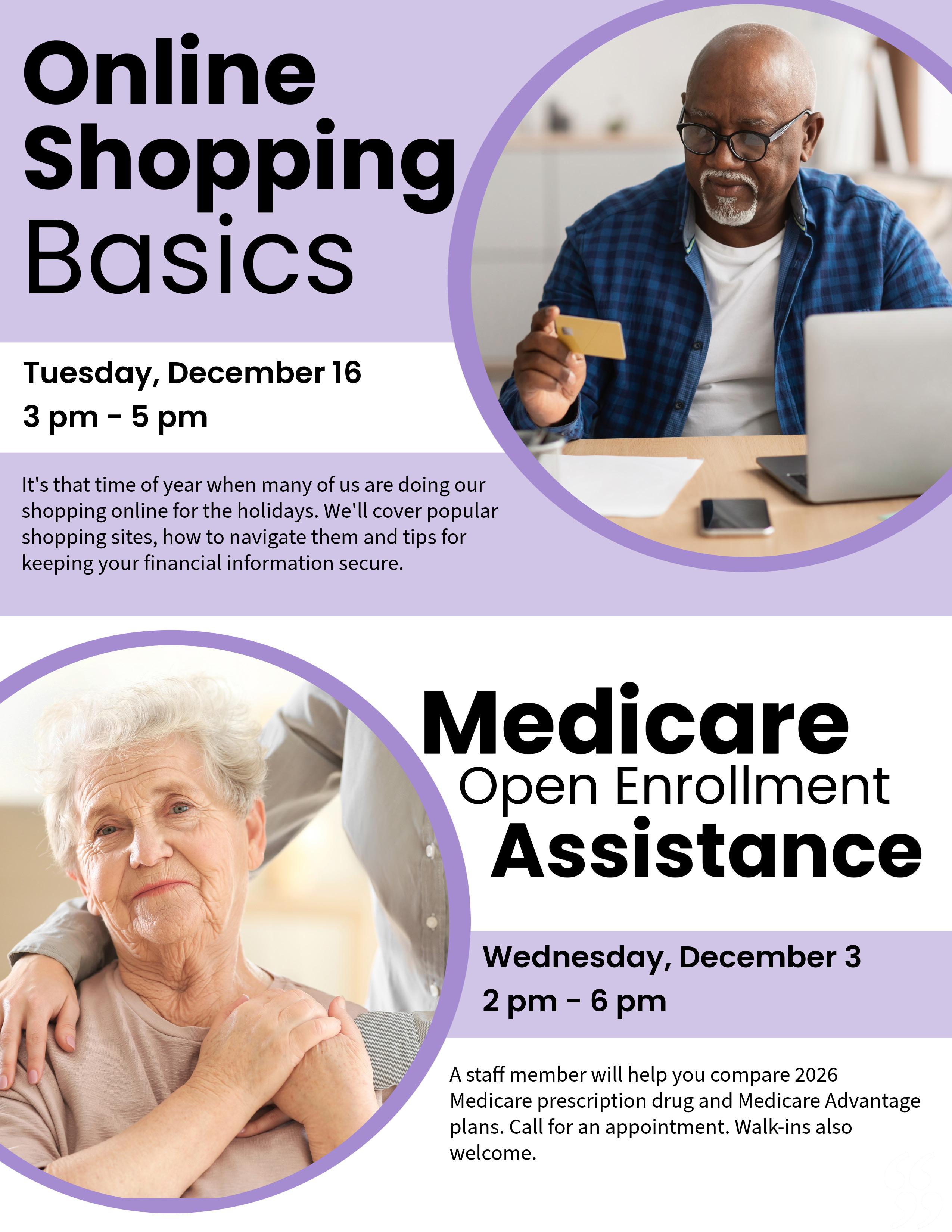 Online Shopping Basics

Tuesday, December 16
3 pm - 5 pm

It's that time of year when many of us are doing our shopping online for the holidays. We'll cover popular shopping sites, how to navigate them and tips for keeping your financial information secure.

Medicare Open Enrollment Assistance

Wednesday, December 3
2 pm - 6 pm

A staff member will help you compare 2026 Medicare prescription drug and Medicare Advantage plans. Call for an appointment. Walk-ins also welcome.